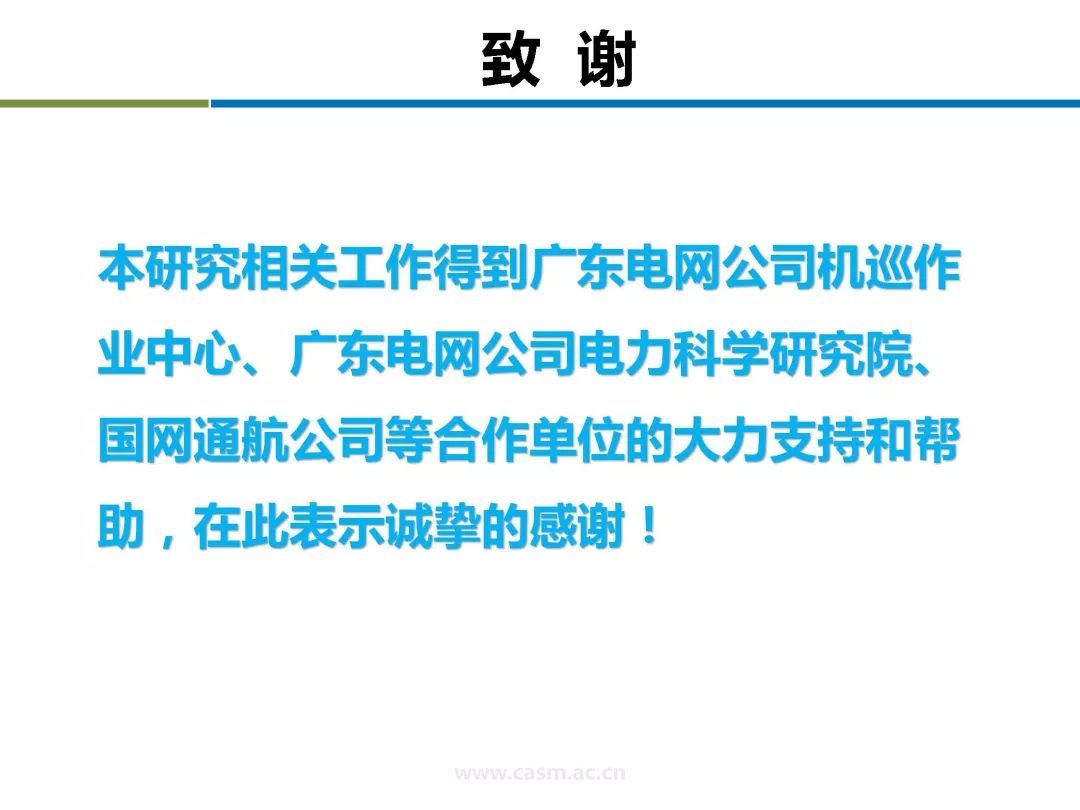 致 谢

本研究相关工作得到广东电网公司机巡作业中心、广东电网公司电力科学研究院、国网通航公司等合作单位的大力支持和帮助，在此表示诚挚的感谢！

www.casm.ac.cn